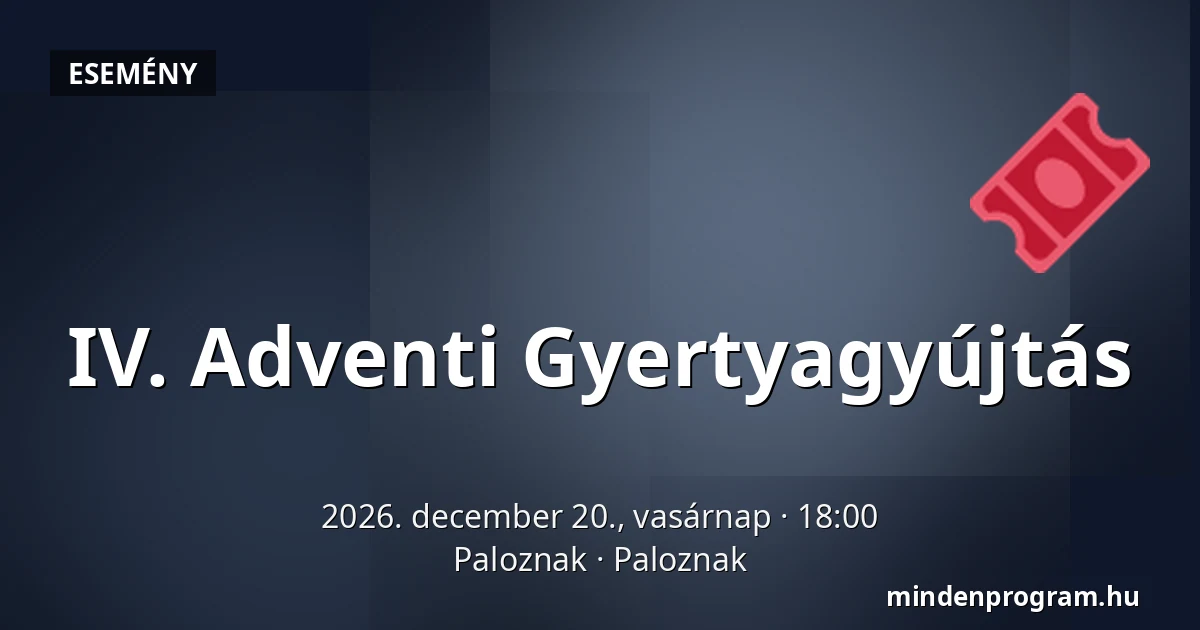 ESEMÉNY

IV. Adventi Gyertyagyújtás

2026. december 20., vasárnap · 18:00
Paloznak · Paloznak

mindenprogram.hu